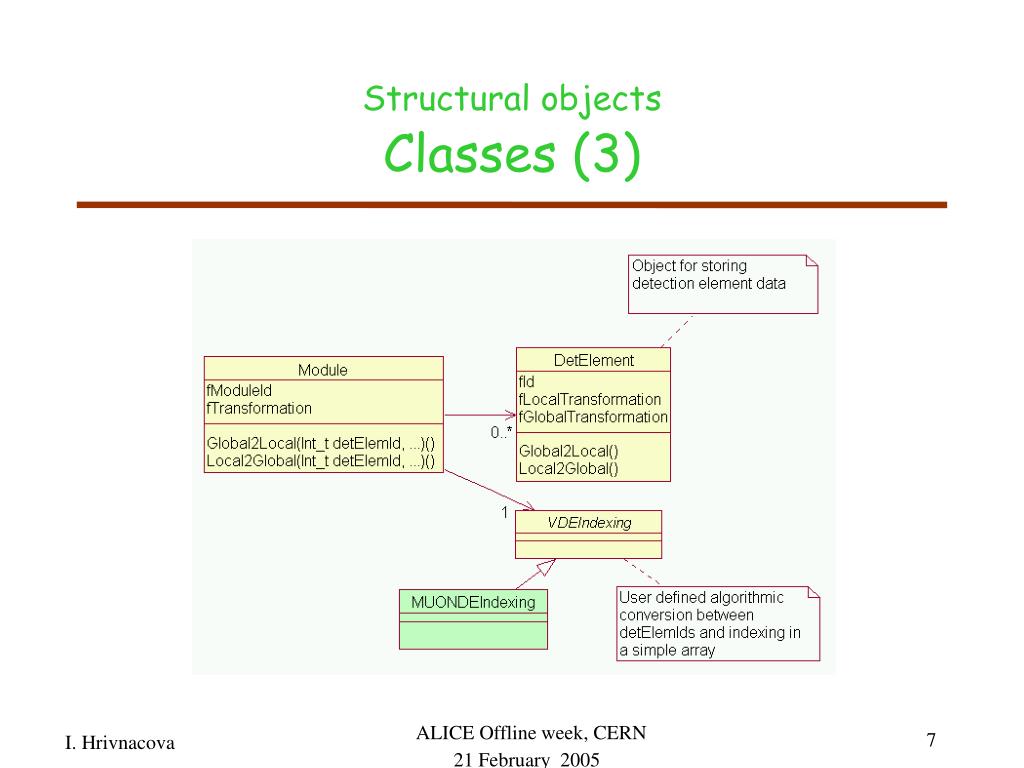 Structural objects
Classes (3)

Object for storing detection element data

Module
fModuleId
fTransformation
Global2Local(Int_t detElemId, ...)()
Local2Global(Int_t detElemId, ...)()

DetElement
fId
fLocalTransformation
fGlobalTransformation
Global2Local()
Local2Global()

0..*

1

VDEIndexing

MUONDEIndexing

User defined algorithmic conversion between detElemIds and indexing in a simple array

I. Hrivnacova

ALICE Offline week, CERN
21 February 2005

7